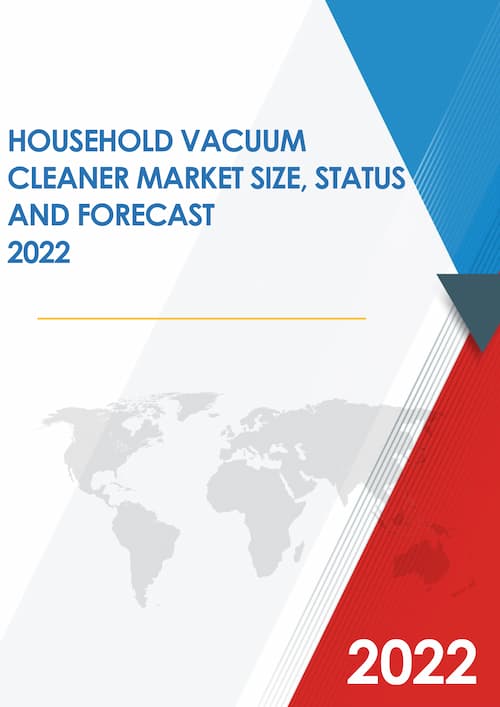 HOUSEHOLD VACUUM CLEANER MARKET SIZE, STATUS AND FORECAST 2022

2022